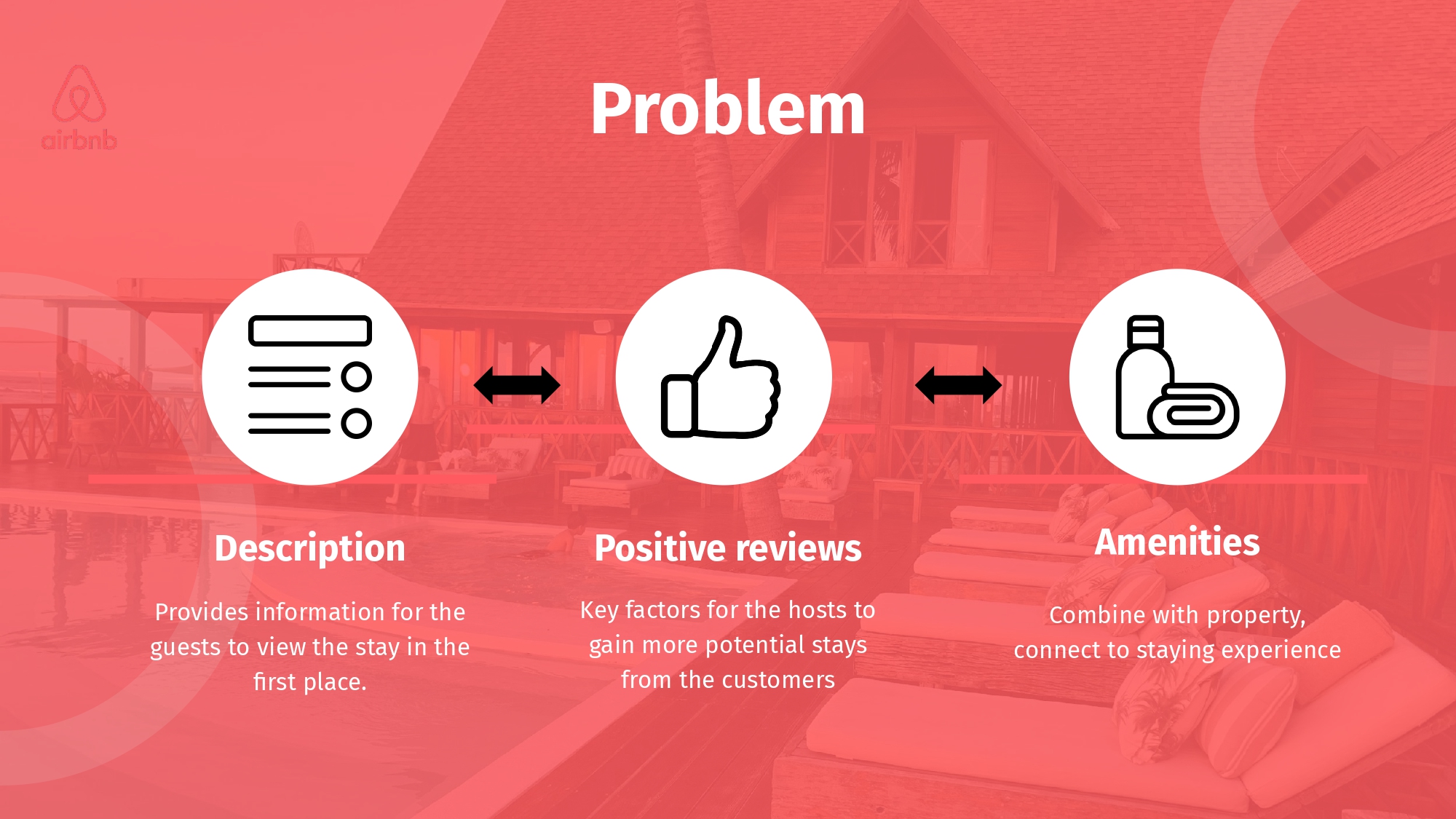 airbnb

Problem

Description

Provides information for the guests to view the stay in the first place.

Positive reviews

Key factors for the hosts to gain more potential stays from the customers

Amenities

Combine with property, connect to staying experience